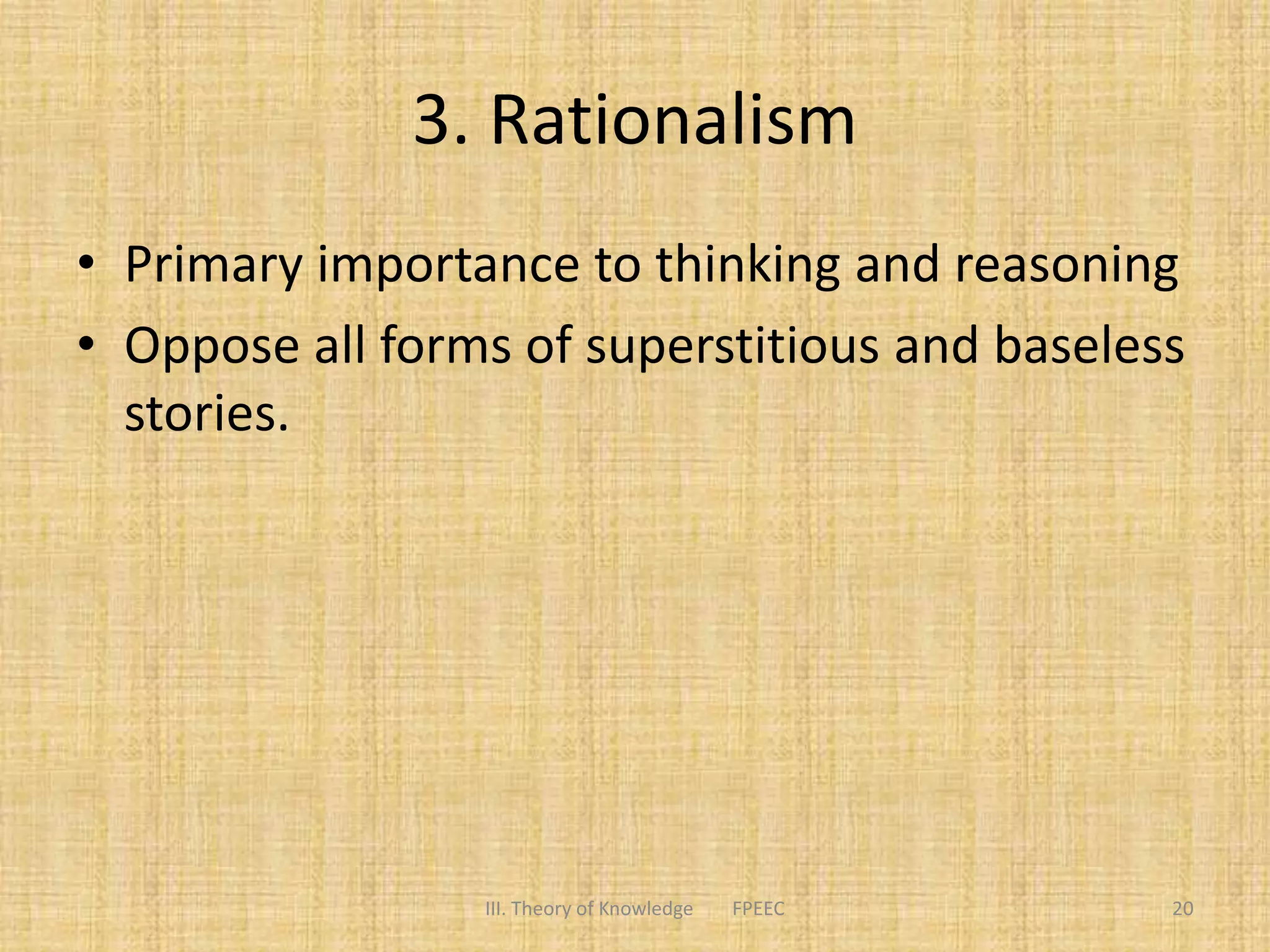 3. Rationalism

• Primary importance to thinking and reasoning
• Oppose all forms of superstitious and baseless stories.

III. Theory of Knowledge FPEEC 20